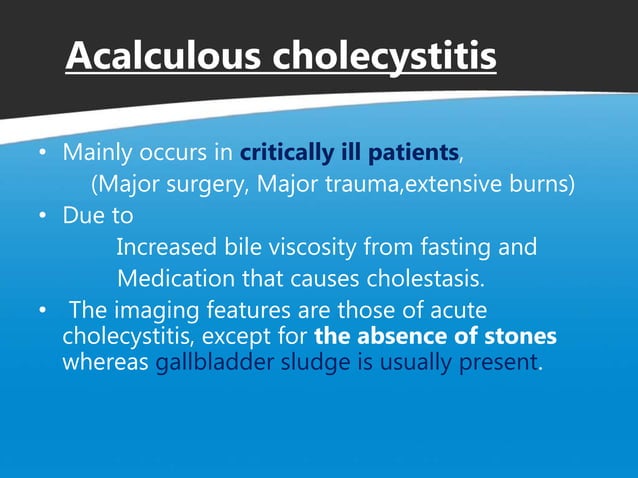 Acalculous cholecystitis

• Mainly occurs in critically ill patients,
(Major surgery, Major trauma,extensive burns)

• Due to
Increased bile viscosity from fasting and
Medication that causes cholestasis.

• The imaging features are those of acute cholecystitis, except for the absence of stones whereas gallbladder sludge is usually present.